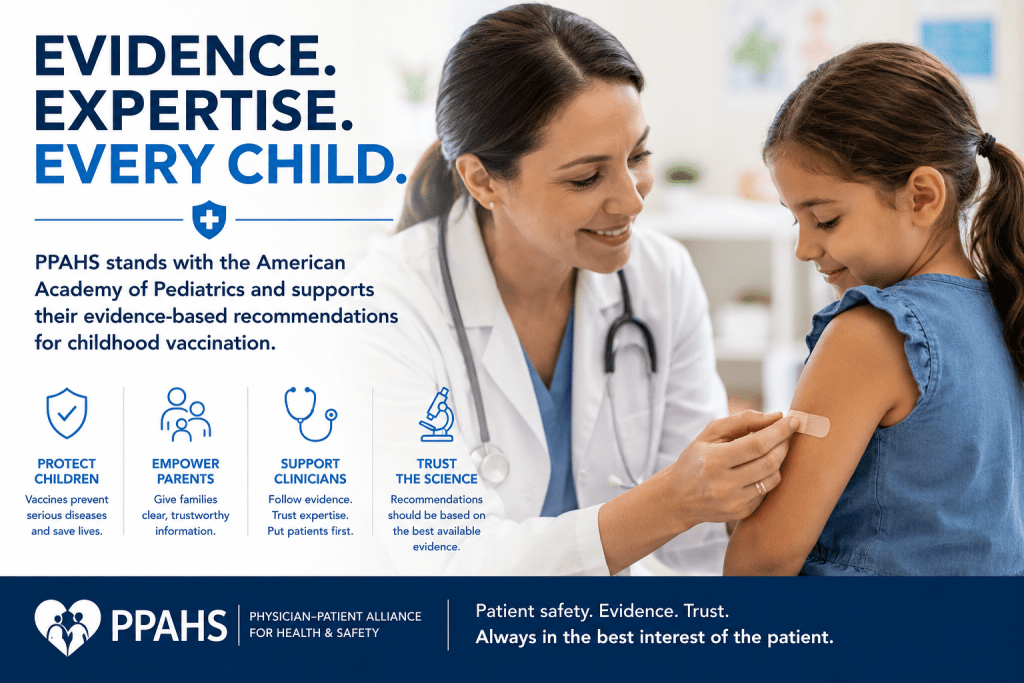 EVIDENCE.
EXPERTISE.
EVERY CHILD.

PPAHS stands with the American Academy of Pediatrics and supports their evidence-based recommendations for childhood vaccination.

PROTECT CHILDREN
Vaccines prevent serious diseases and save lives.

EMPOWER PARENTS
Give families clear, trustworthy information.

SUPPORT CLINICIANS
Follow evidence. Trust expertise. Put patients first.

TRUST THE SCIENCE
Recommendations should be based on the best available evidence.

PPAHS
PHYSICIAN–PATIENT ALLIANCE FOR HEALTH & SAFETY

Patient safety. Evidence. Trust.
Always in the best interest of the patient.